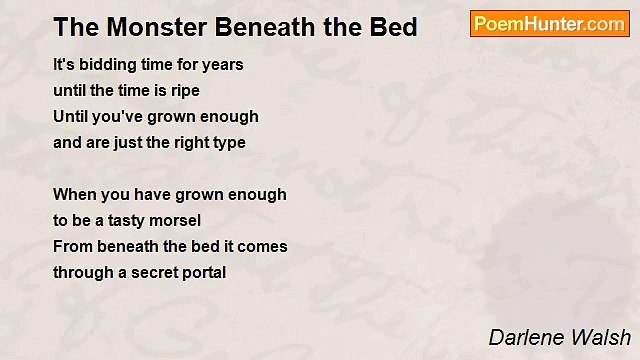 The Monster Beneath the Bed

PoemHunter.com

It's bidding time for years
until the time is ripe
Until you've grown enough
and are just the right type

When you have grown enough
to be a tasty morsel
From beneath the bed it comes
through a secret portal

Darlene Walsh